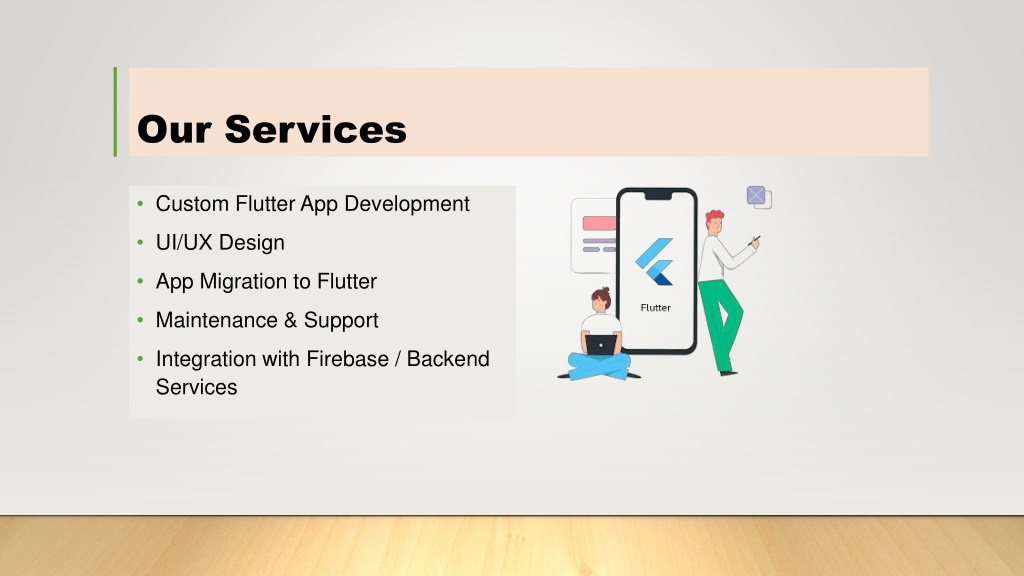 Our Services

• Custom Flutter App Development
• UI/UX Design
• App Migration to Flutter
• Maintenance & Support
• Integration with Firebase / Backend Services

Flutter